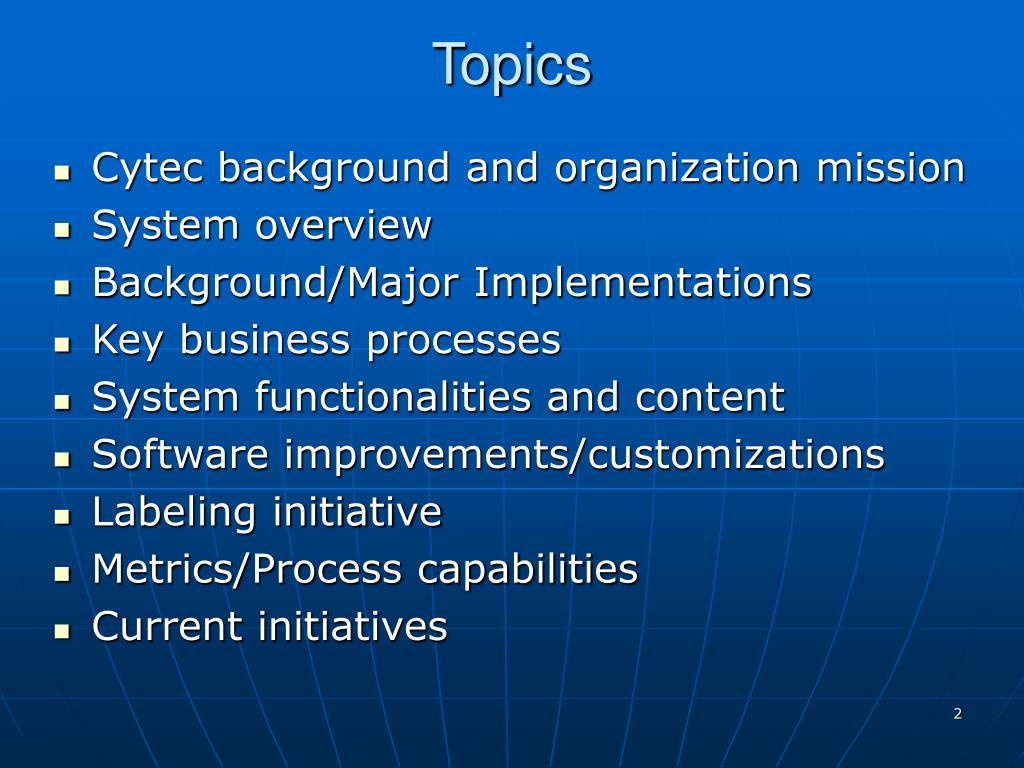 Topics

- Cytec background and organization mission
- System overview
- Background/Major Implementations
- Key business processes
- System functionalities and content
- Software improvements/customizations
- Labeling initiative
- Metrics/Process capabilities
- Current initiatives

2